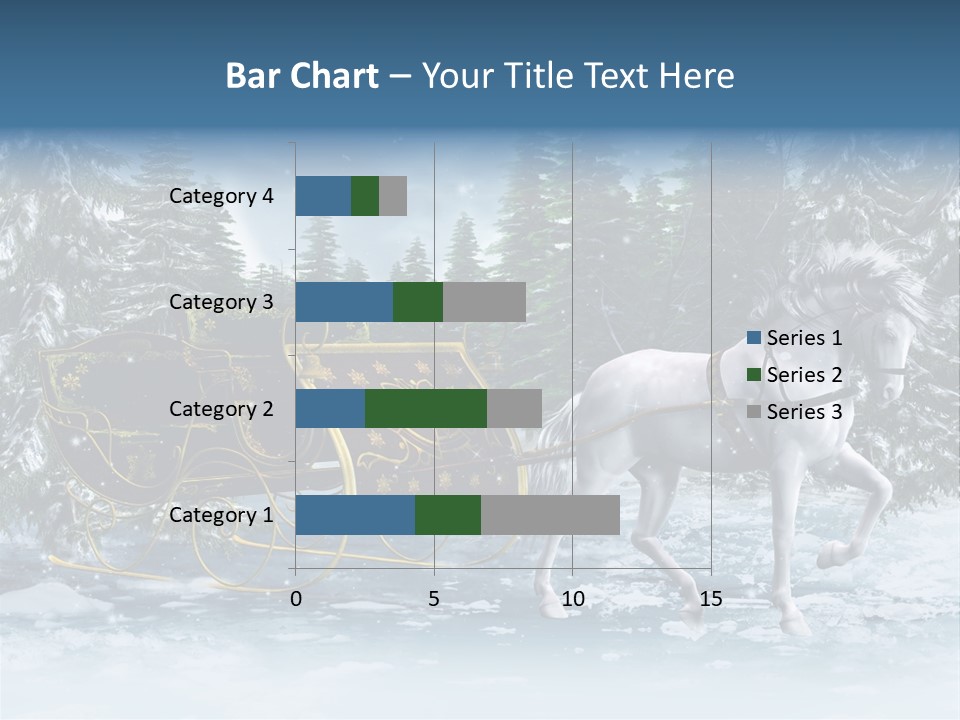 Bar Chart – Your Title Text Here

Category 4
Category 3
Category 2
Category 1

0 5 10 15

Series 1
Series 2
Series 3